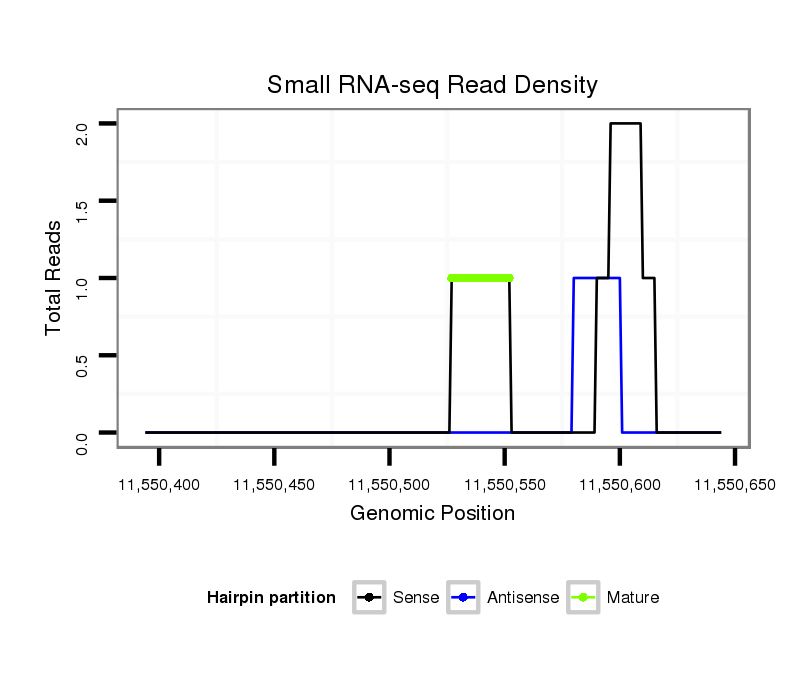 Small RNA-seq Read Density

Total Reads

2.0
1.5
1.0
0.5
0.0

11,550,400
11,550,450
11,550,500
11,550,550
11,550,600
11,550,650

Genomic Position

Hairpin partition
Sense
Antisense
Mature